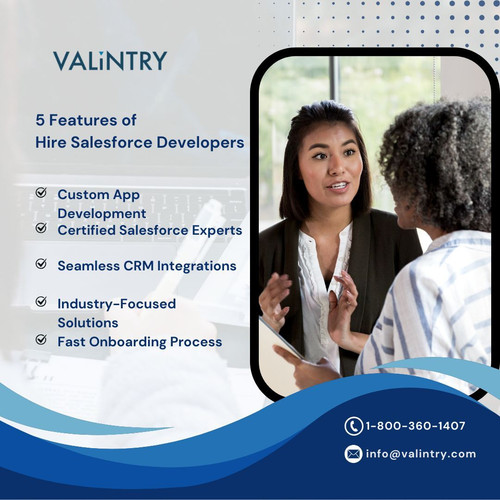 VALiNTRY

5 Features of
Hire Salesforce Developers

Custom App Development
Certified Salesforce Experts
Seamless CRM Integrations
Industry-Focused Solutions
Fast Onboarding Process

1-800-360-1407
info@valintry.com